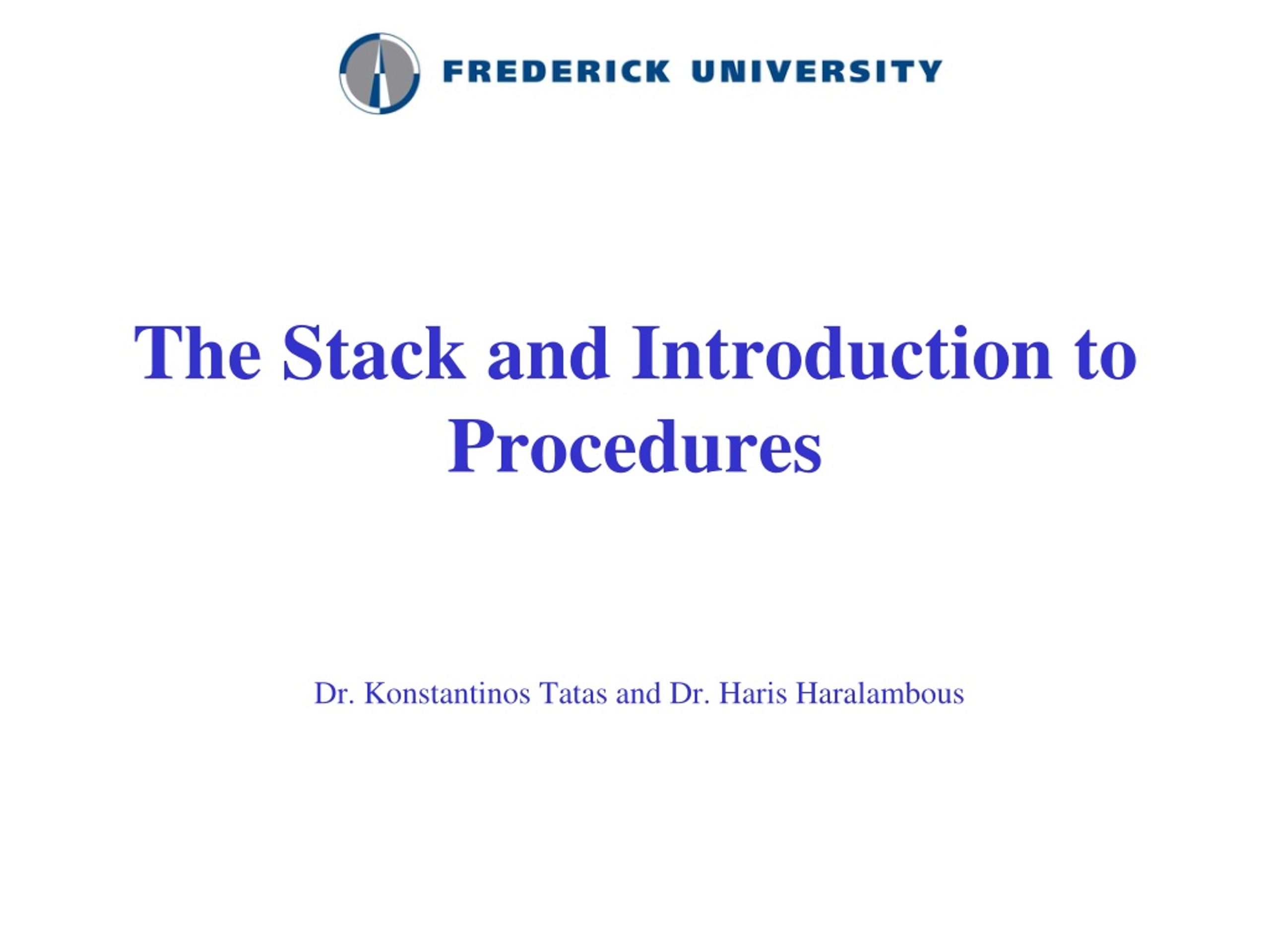 FREDERICK UNIVERSITY

The Stack and Introduction to Procedures

Dr. Konstantinos Tatas and Dr. Haris Haralambous